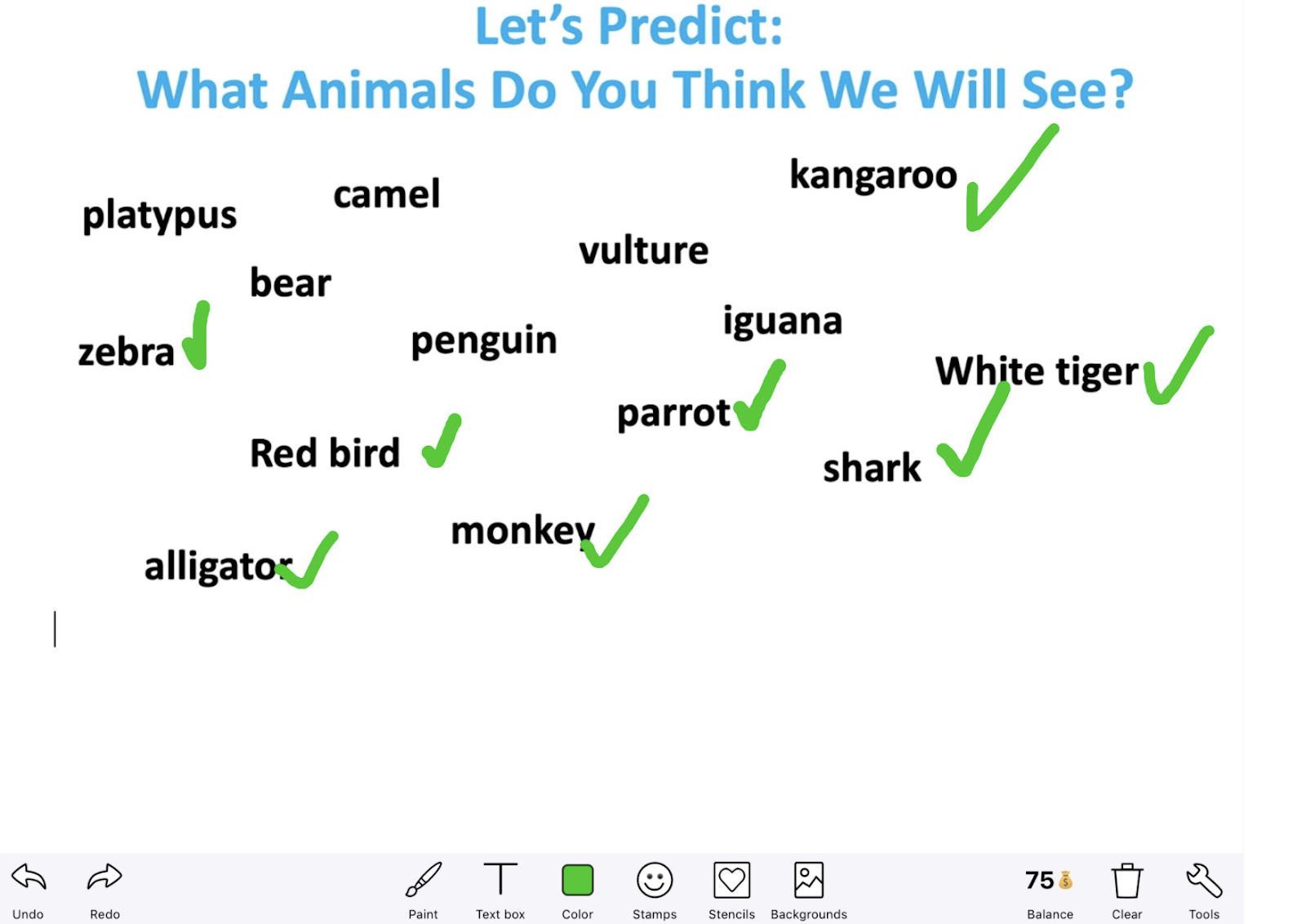 Let's Predict:
What Animals Do You Think We Will See?

kangaroo

camel

platypus

vulture

bear

iguana

zebra

penguin

White tiger

parrot

Red bird

shark

monkey

alligator

Undo Redo Paint Text box Color Stamps Stencils Backgrounds 75 Balance Clear Tools